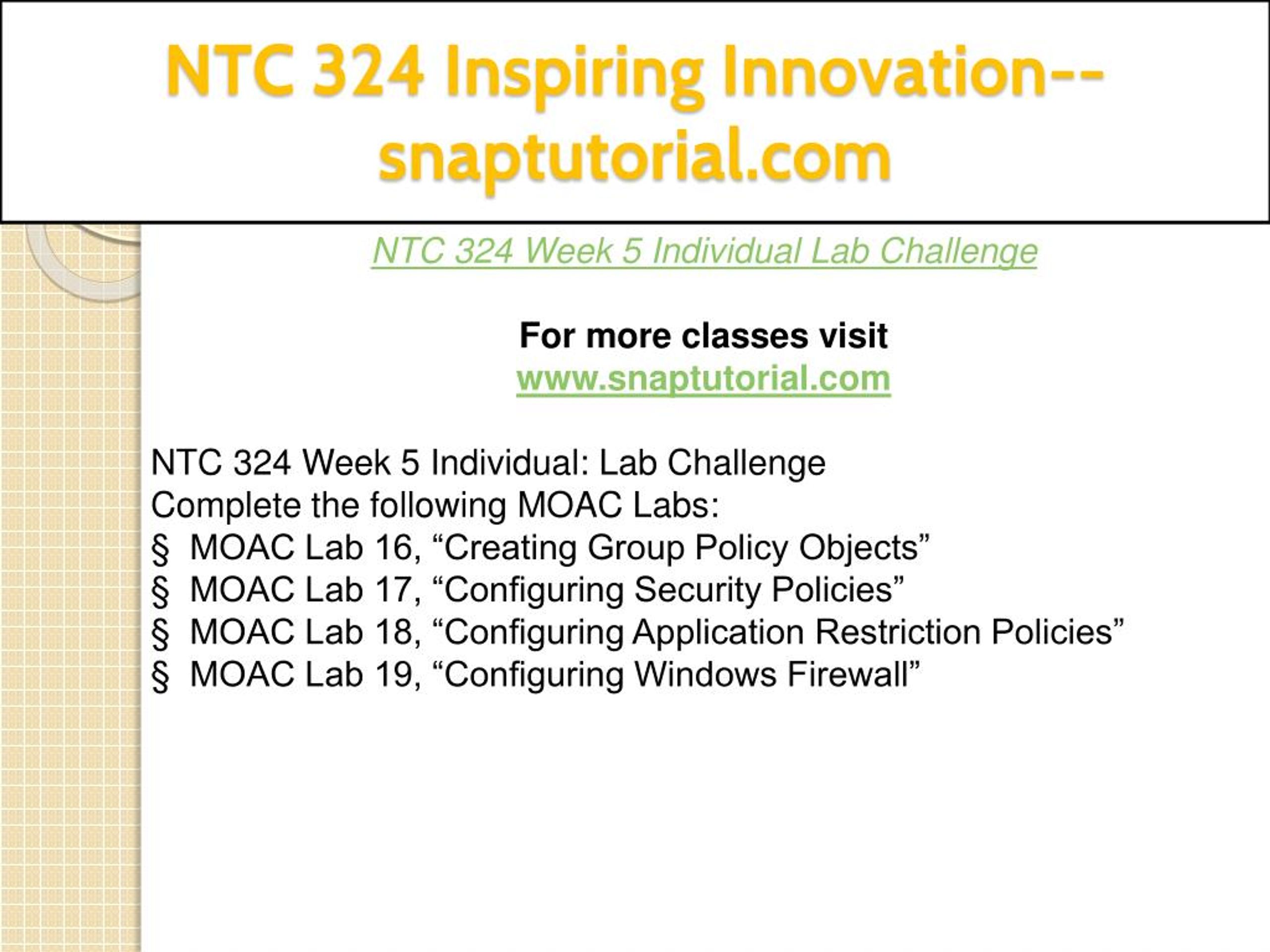 NTC 324 Inspiring Innovation--snaptutorial.com

NTC 324 Week 5 Individual Lab Challenge

For more classes visit
www.snaptutorial.com

NTC 324 Week 5 Individual: Lab Challenge
Complete the following MOAC Labs:
§ MOAC Lab 16, “Creating Group Policy Objects”
§ MOAC Lab 17, “Configuring Security Policies”
§ MOAC Lab 18, “Configuring Application Restriction Policies”
§ MOAC Lab 19, “Configuring Windows Firewall”